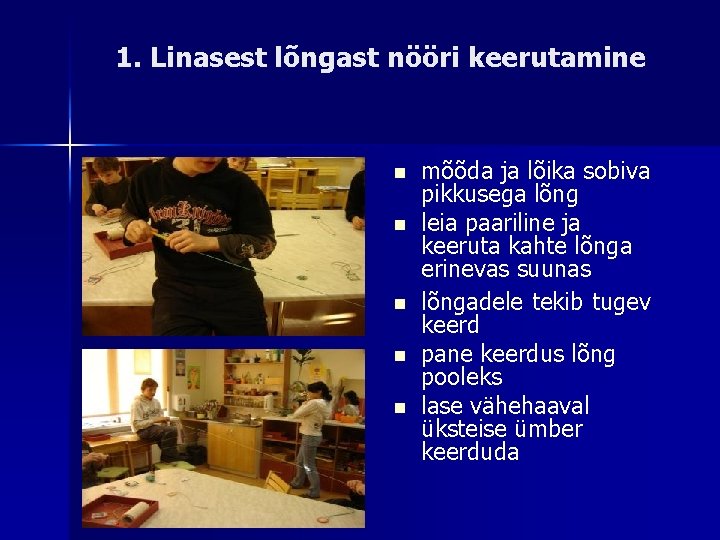 1. Linasest lõngast nööri keerutamine

- mõõda ja lõika sobiva pikkusega lõng
- leia paariline ja keeruta kahte lõnga erinevas suunas
- lõngadele tekib tugev keerd
- pane keerdus lõng pooleks
- lase vähehaaval üksteise ümber keerduda